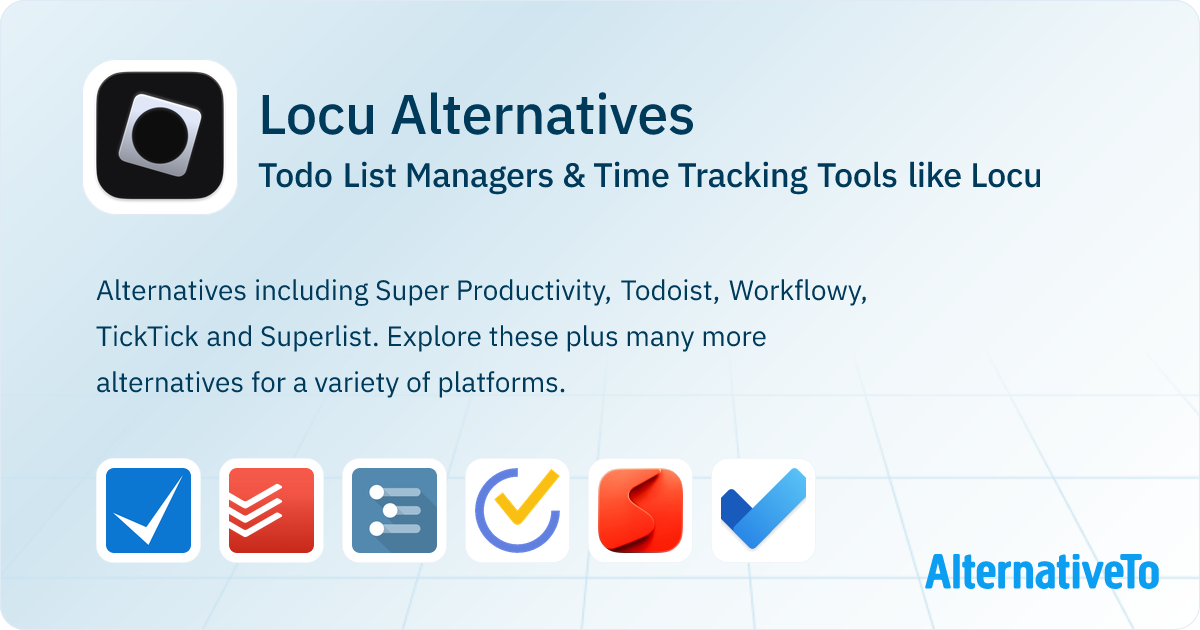 Locu Alternatives

Todo List Managers & Time Tracking Tools like Locu

Alternatives including Super Productivity, Todoist, Workflowy, TickTick and Superlist. Explore these plus many more alternatives for a variety of platforms.

AlternativeTo